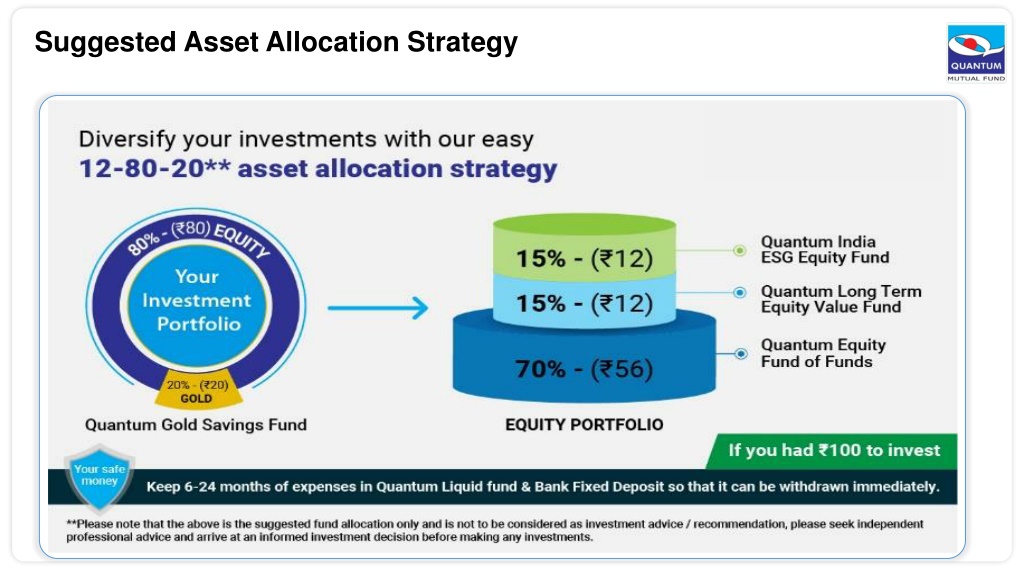 Suggested Asset Allocation Strategy

QUANTUM
MUTUAL FUND

Diversify your investments with our easy
12-80-20** asset allocation strategy

80% - (₹80) EQUITY

Your Investment Portfolio

20% - (₹20)
GOLD

Quantum Gold Savings Fund

15% - (₹12)

15% - (₹12)

70% - (₹56)

EQUITY PORTFOLIO

Quantum India ESG Equity Fund

Quantum Long Term Equity Value Fund

Quantum Equity Fund of Funds

If you had ₹100 to invest

Your safe money

Keep 6-24 months of expenses in Quantum Liquid fund & Bank Fixed Deposit so that it can be withdrawn immediately.

**Please note that the above is the suggested fund allocation only and is not to be considered as investment advice / recommendation, please seek independent professional advice and arrive at an informed investment decision before making any investments.